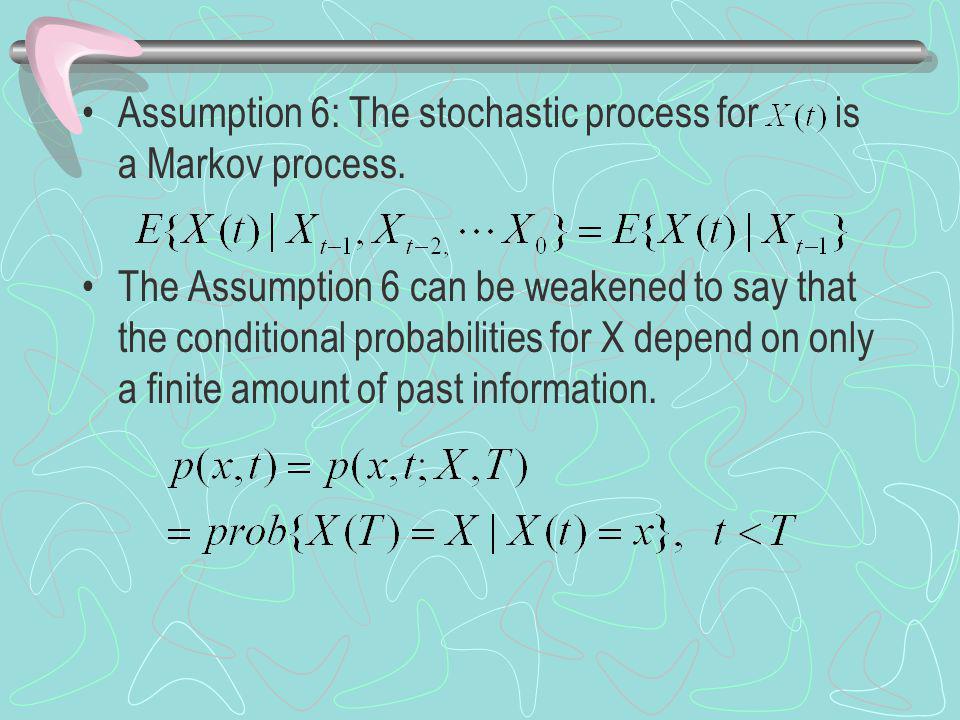 • Assumption 6: The stochastic process for $X(t)$ is a Markov process.

$E\{X(t) \mid X_{t-1}, X_{t-2,} \cdots X_0\} = E\{X(t) \mid X_{t-1}\}$

• The Assumption 6 can be weakened to say that the conditional probabilities for X depend on only a finite amount of past information.

$p(x,t) = p(x,t;X,T)$
$= prob\{X(T) = X \mid X(t) = x\}, \quad t < T$